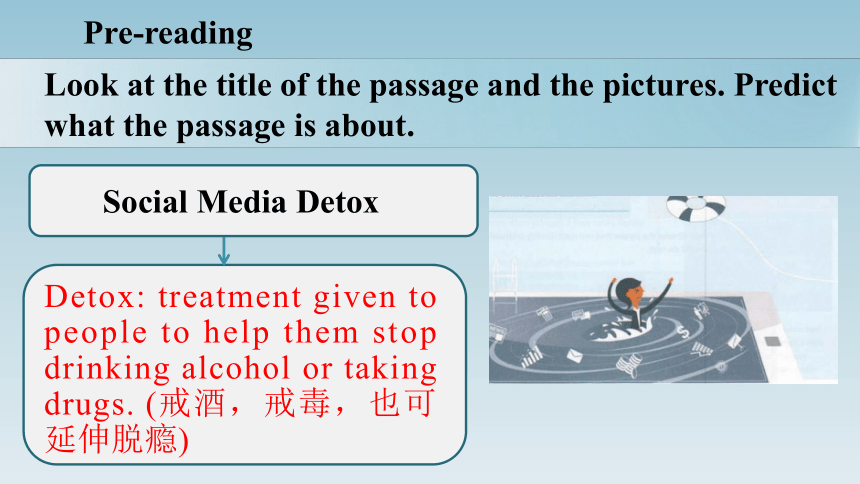 Pre-reading

Look at the title of the passage and the pictures. Predict what the passage is about.

Social Media Detox

Detox: treatment given to people to help them stop drinking alcohol or taking drugs. (戒酒，戒毒，也可延伸脱瘾)